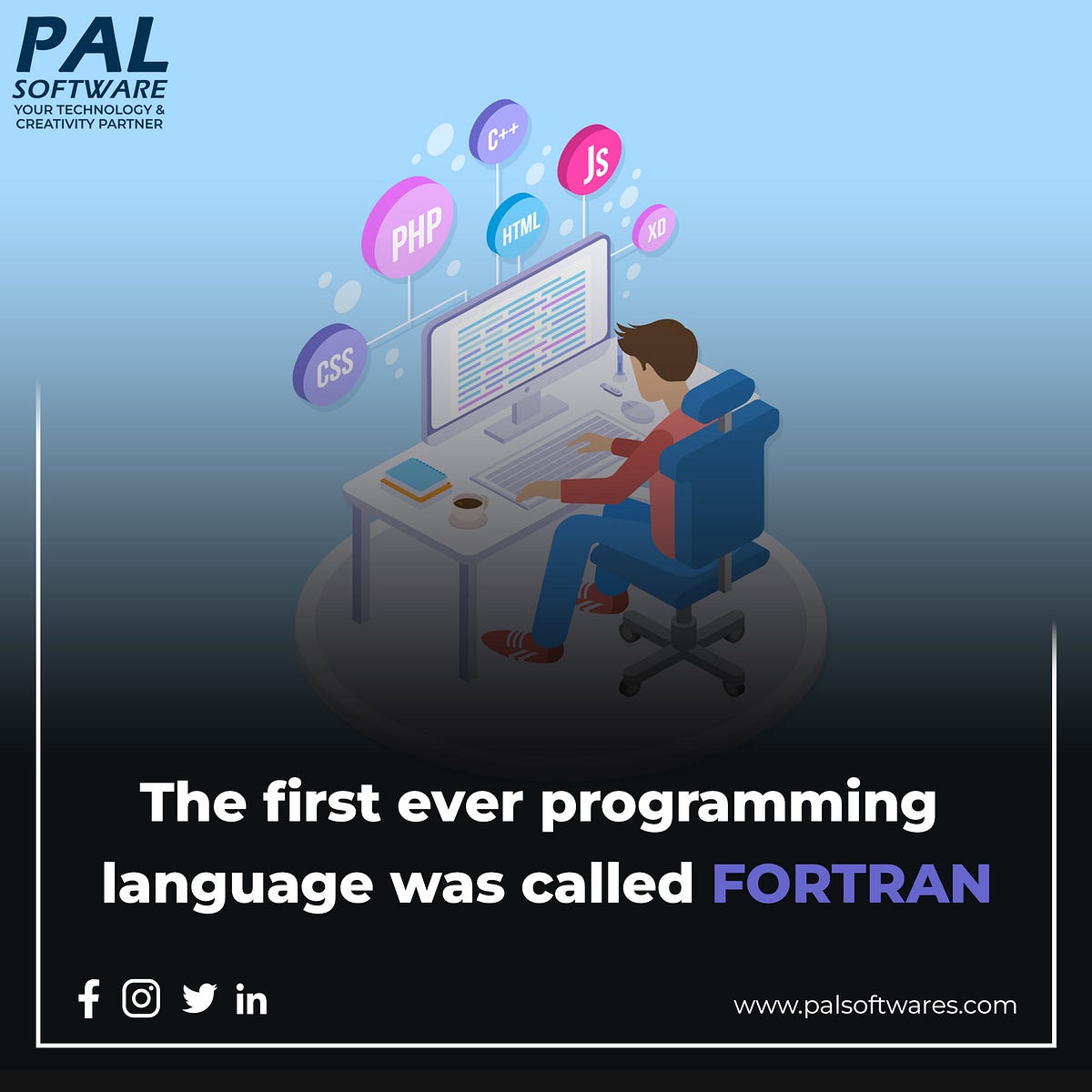 PAL
SOFTWARE
YOUR TECHNOLOGY &
CREATIVITY PARTNER

C++
JS
PHP
HTML
XD
CSS

The first ever programming language was called FORTRAN

in

www.palsoftwares.com